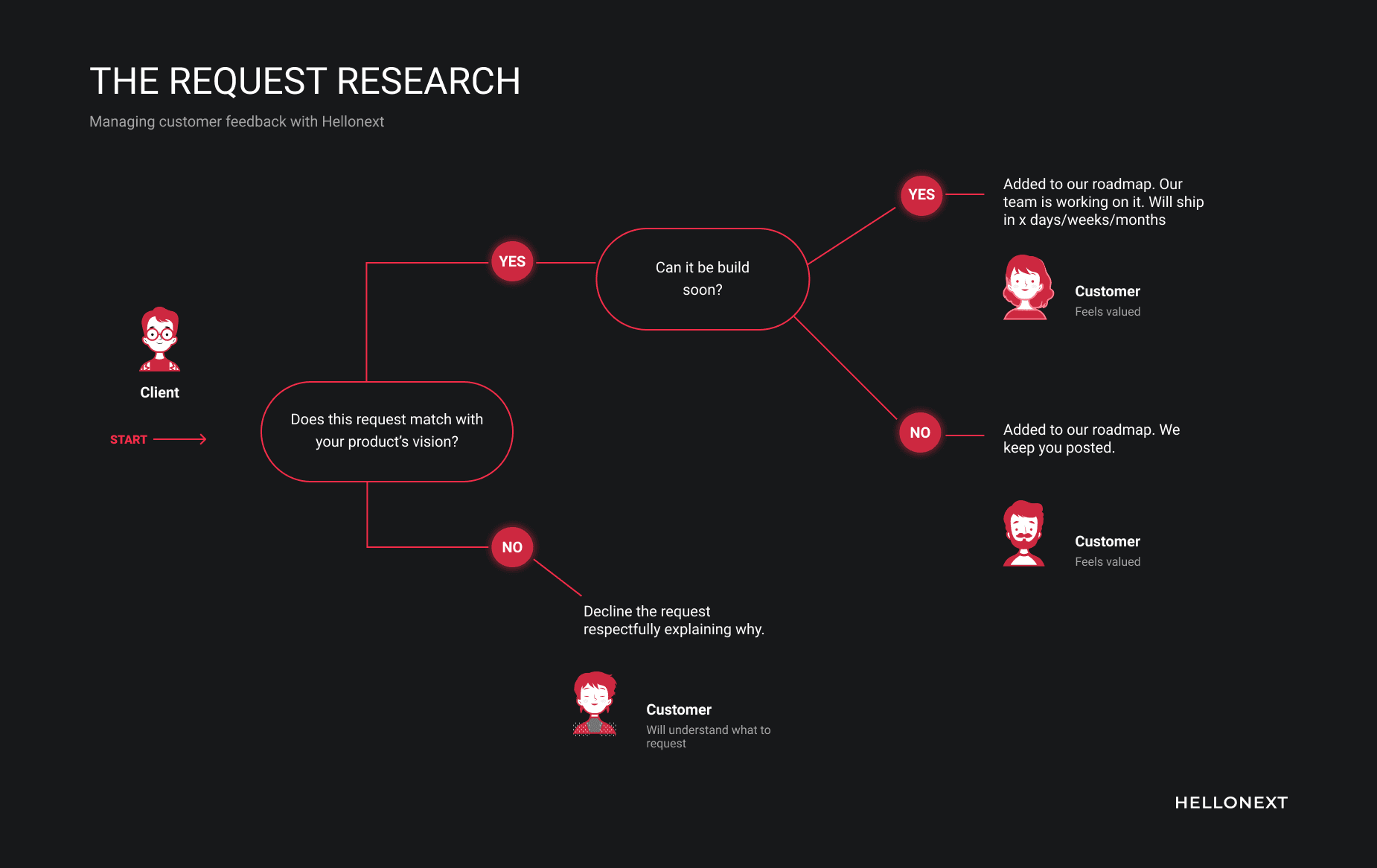 THE REQUEST RESEARCH

Managing customer feedback with Hellonext

Client

START

Does this request match with your product's vision?

YES

Can it be build soon?

YES

Added to our roadmap. Our team is working on it. Will ship in x days/weeks/months

Customer
Feels valued

NO

Added to our roadmap. We keep you posted.

Customer
Feels valued

NO

Decline the request respectfully explaining why.

Customer
Will understand what to request

HELLONEXT